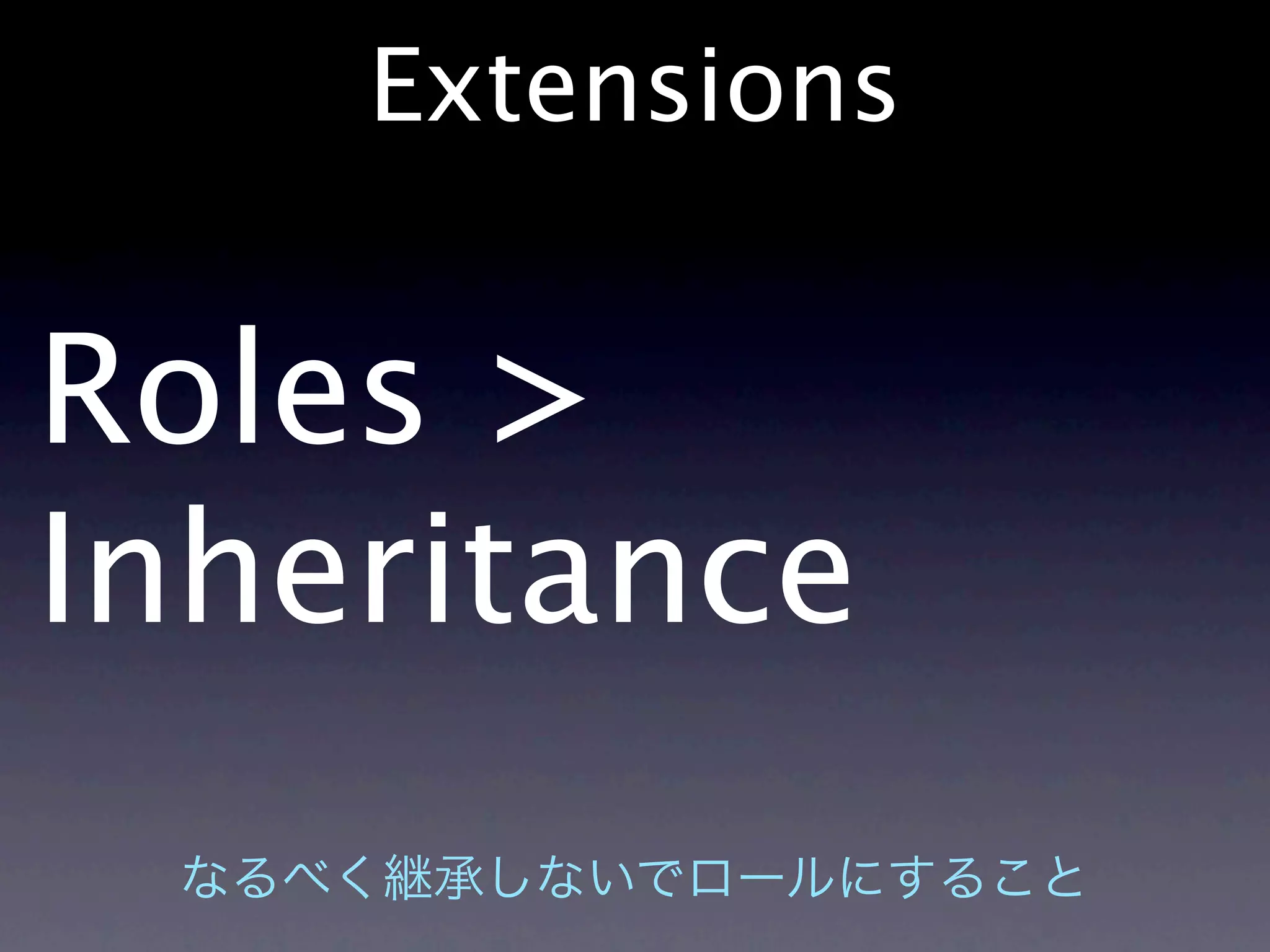 Extensions

Roles > Inheritance

なるべく継承しないでロールにすること